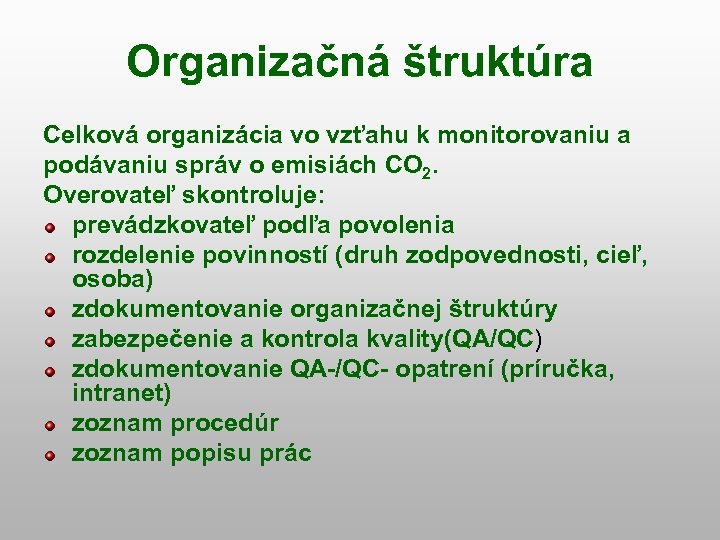 Organizačná štruktúra

Celková organizácia vo vzťahu k monitorovaniu a podávaniu správ o emisiách $CO_2$.

Overovateľ skontroluje:

- prevádzkovateľ podľa povolenia
- rozdelenie povinností (druh zodpovednosti, cieľ, osoba)
- zdokumentovanie organizačnej štruktúry
- zabezpečenie a kontrola kvality(QA/QC)
- zdokumentovanie QA-/QC- opatrení (príručka, intranet)
- zoznam procedúr
- zoznam popisu prác